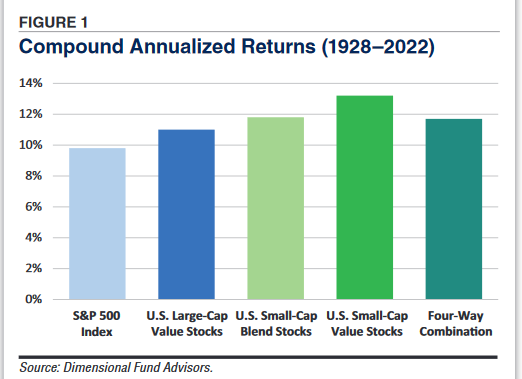 FIGURE 1
Compound Annualized Returns (1928–2022)

14%
12%
10%
8%
6%
4%
2%
0%

S&P 500 Index
U.S. Large-Cap Value Stocks
U.S. Small-Cap Blend Stocks
U.S. Small-Cap Value Stocks
Four-Way Combination

Source: Dimensional Fund Advisors.